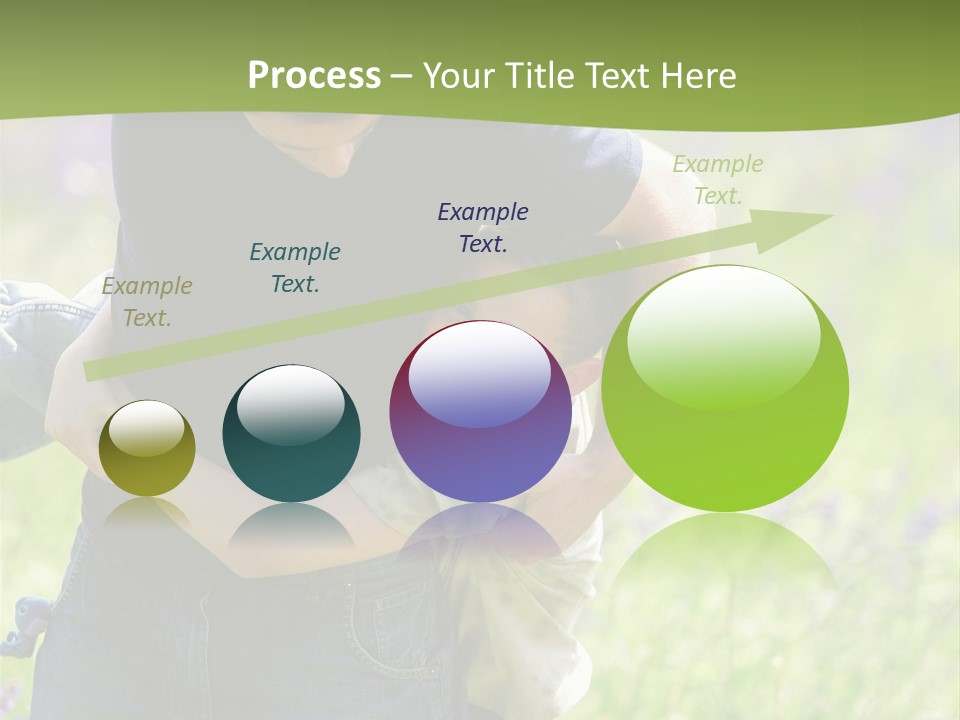 Process – Your Title Text Here

Example Text.

Example Text.

Example Text.

Example Text.